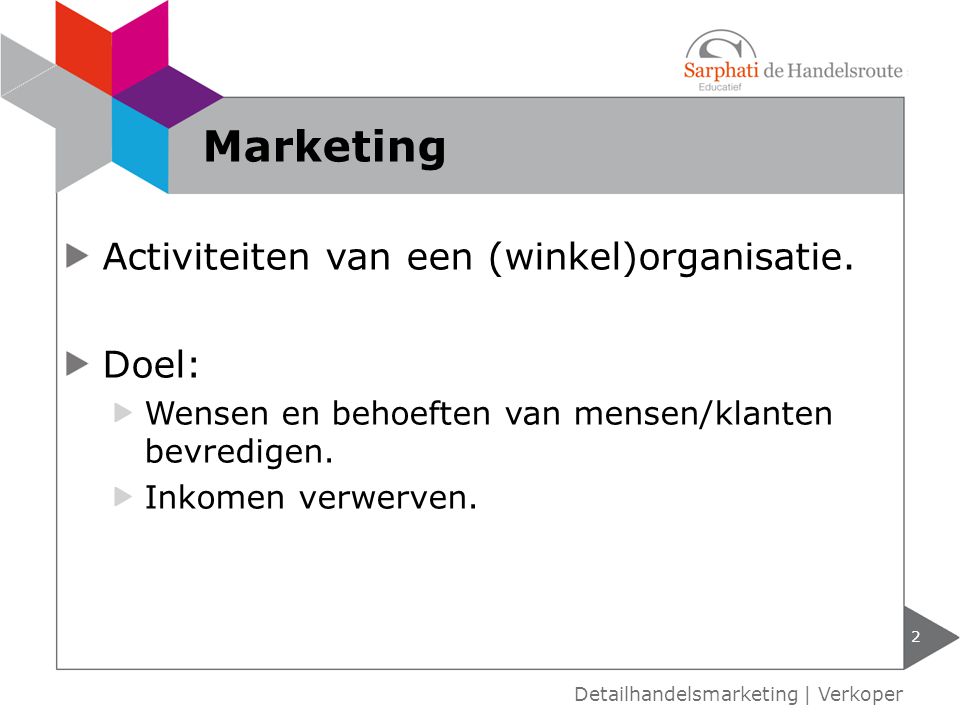 Sarphati de Handelsroute
Educatief

Marketing

Activiteiten van een (winkel)organisatie.

Doel:

Wensen en behoeften van mensen/klanten bevredigen.

Inkomen verwerven.

2

Detailhandelsmarketing | Verkoper